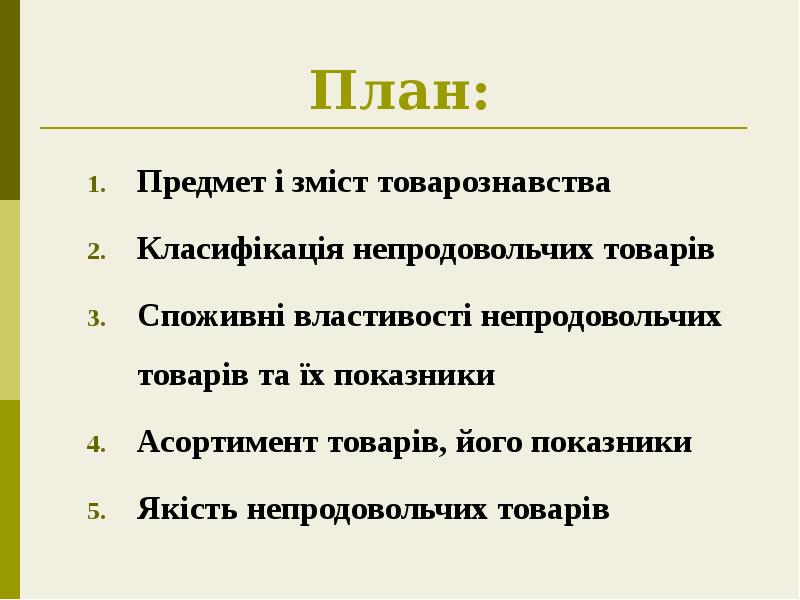 План:

1. Предмет і зміст товарознавства
2. Класифікація непродовольчих товарів
3. Споживні властивості непродовольчих товарів та їх показники
4. Асортимент товарів, його показники
5. Якість непродовольчих товарів